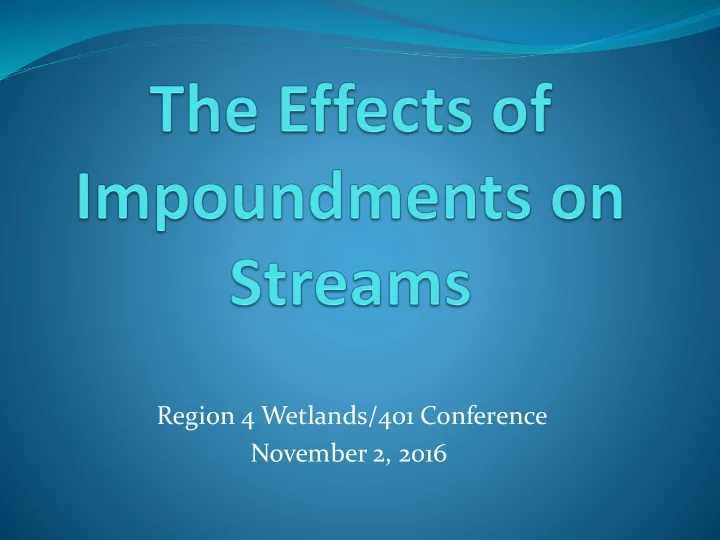 The Effects of Impoundments on Streams

Region 4 Wetlands/401 Conference
November 2, 2016